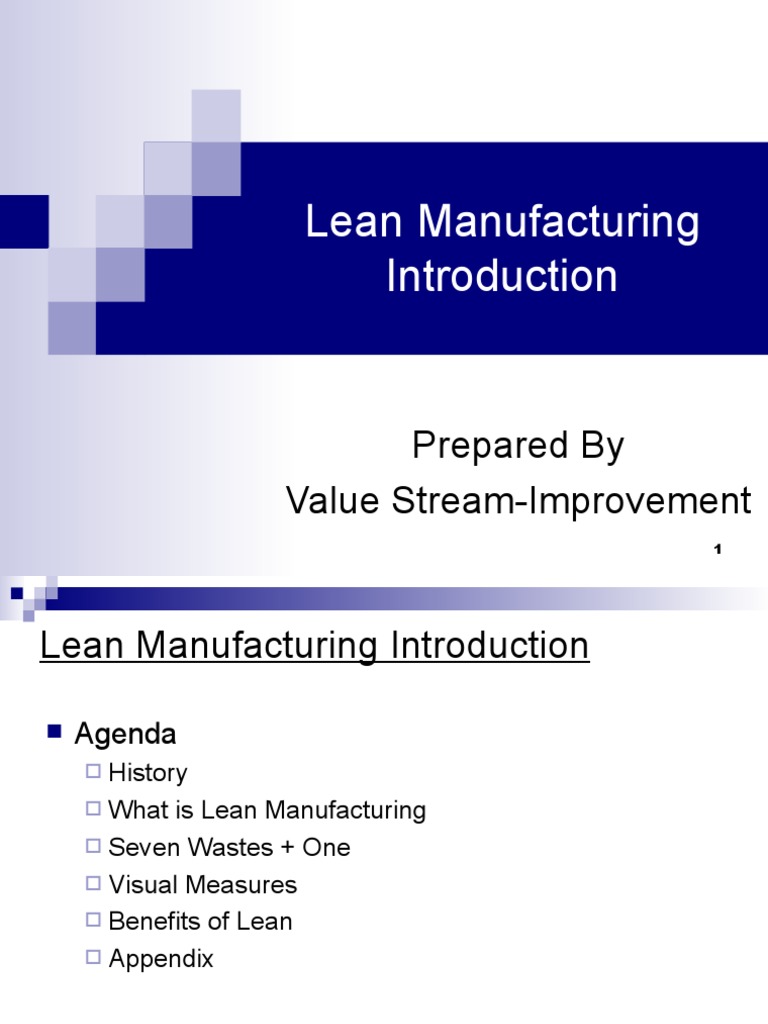 Lean Manufacturing Introduction

Prepared By
Value Stream-Improvement

1

Lean Manufacturing Introduction

Agenda
History
What is Lean Manufacturing
Seven Wastes + One
Visual Measures
Benefits of Lean
Appendix